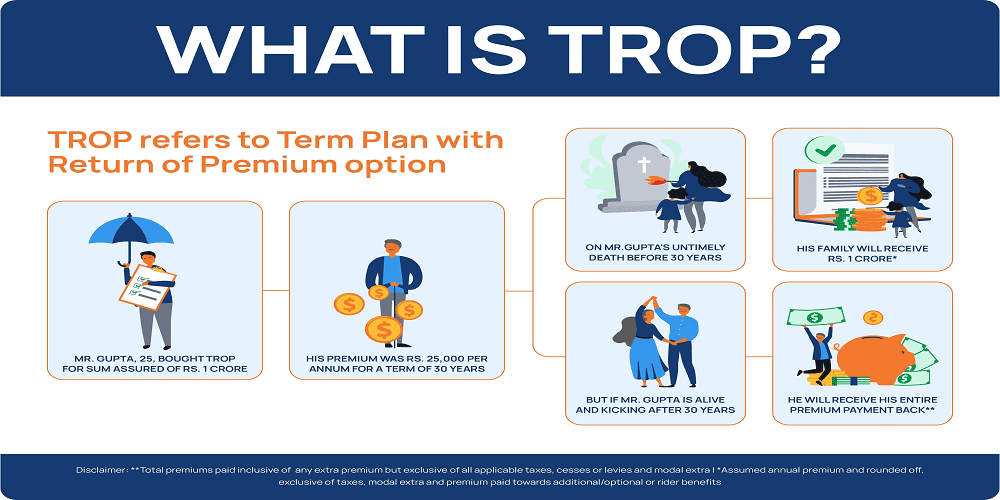 WHAT IS TROP?

TROP refers to Term Plan with Return of Premium option

MR. GUPTA, 25, BOUGHT TROP FOR SUM ASSURED OF RS. 1 CRORE

HIS PREMIUM WAS RS. 25,000 PER ANNUM FOR A TERM OF 30 YEARS

ON MR.GUPTA'S UNTIMELY DEATH BEFORE 30 YEARS

HIS FAMILY WILL RECEIVE RS. 1 CRORE*

BUT IF MR. GUPTA IS ALIVE AND KICKING AFTER 30 YEARS

HE WILL RECEIVE HIS ENTIRE PREMIUM PAYMENT BACK**

Disclaimer : **Total premiums paid inclusive of any extra premium but exclusive of all applicable taxes, cesses or levies and modal extra I *Assumed annual premium and rounded off, exclusive of taxes, modal extra and premium paid towards additional/optional or rider benefits